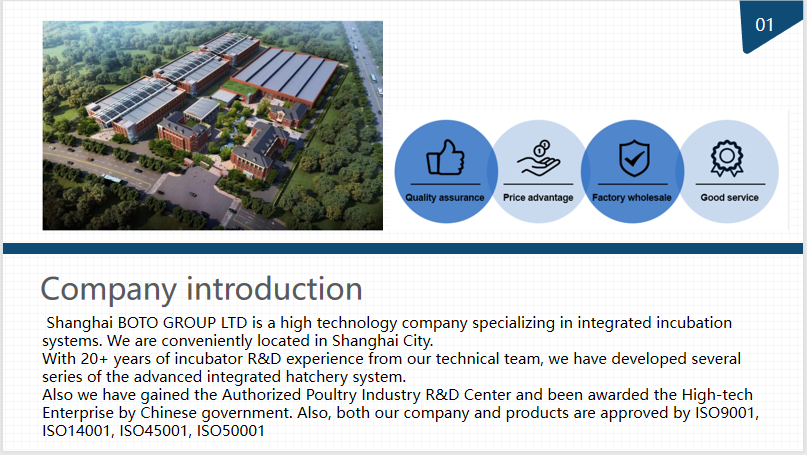 01

Quality assurance

Price advantage

Factory wholesale

Good service

Company introduction

Shanghai BOTO GROUP LTD is a high technology company specializing in integrated incubation systems. We are conveniently located in Shanghai City.
With 20+ years of incubator R&D experience from our technical team, we have developed several series of the advanced integrated hatchery system.
Also we have gained the Authorized Poultry Industry R&D Center and been awarded the High-tech Enterprise by Chinese government. Also, both our company and products are approved by ISO9001, ISO14001, ISO45001, ISO50001